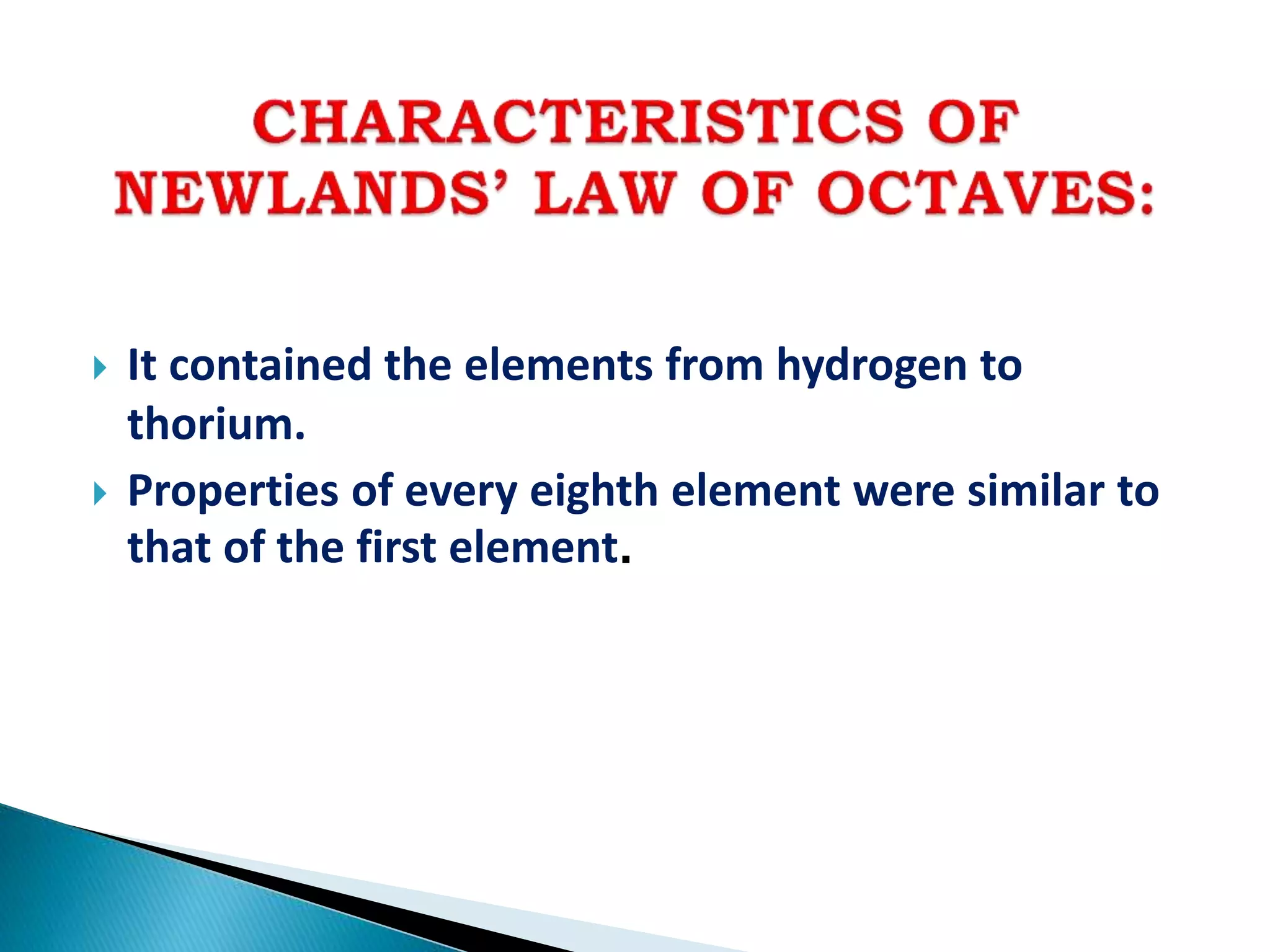 CHARACTERISTICS OF NEWLANDS' LAW OF OCTAVES:

It contained the elements from hydrogen to thorium.

Properties of every eighth element were similar to that of the first element.